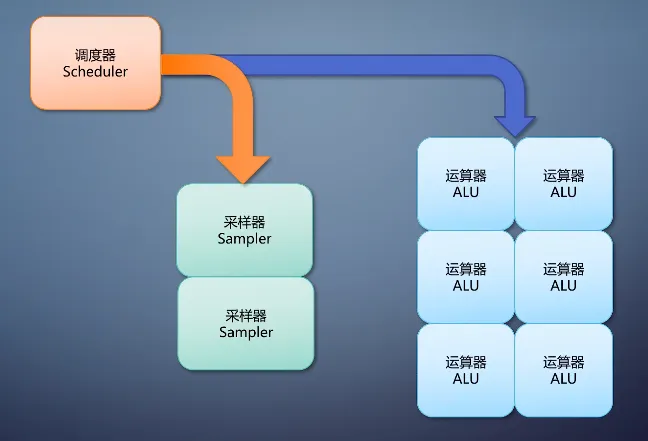 调度器
Scheduler

采样器
Sampler

采样器
Sampler

运算器
ALU

运算器
ALU

运算器
ALU

运算器
ALU

运算器
ALU

运算器
ALU